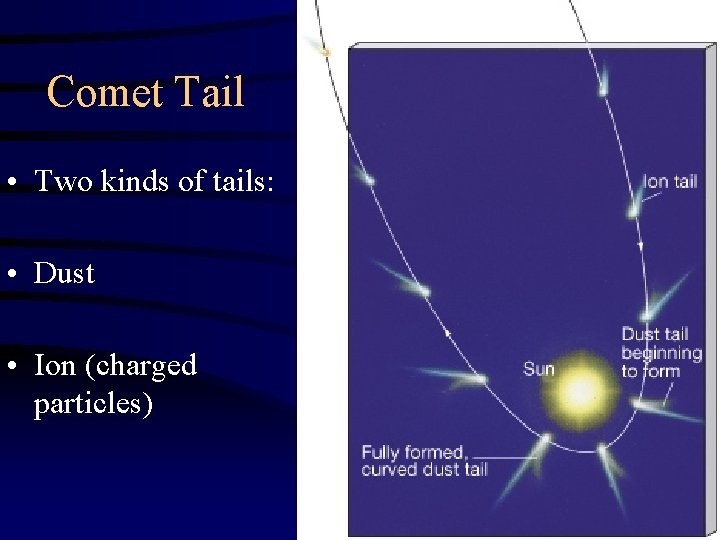 Comet Tail

• Two kinds of tails:

• Dust

• Ion (charged particles)

Ion tail

Dust tail beginning to form

Sun

Fully formed, curved dust tail